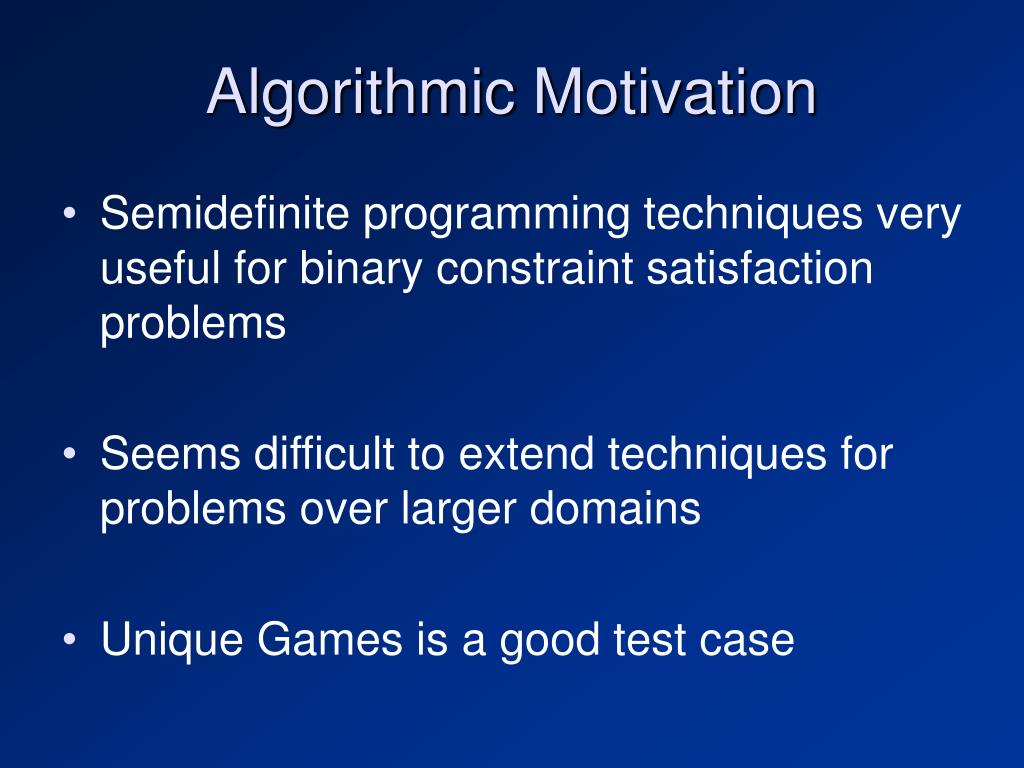 Algorithmic Motivation

• Semidefinite programming techniques very useful for binary constraint satisfaction problems

• Seems difficult to extend techniques for problems over larger domains

• Unique Games is a good test case